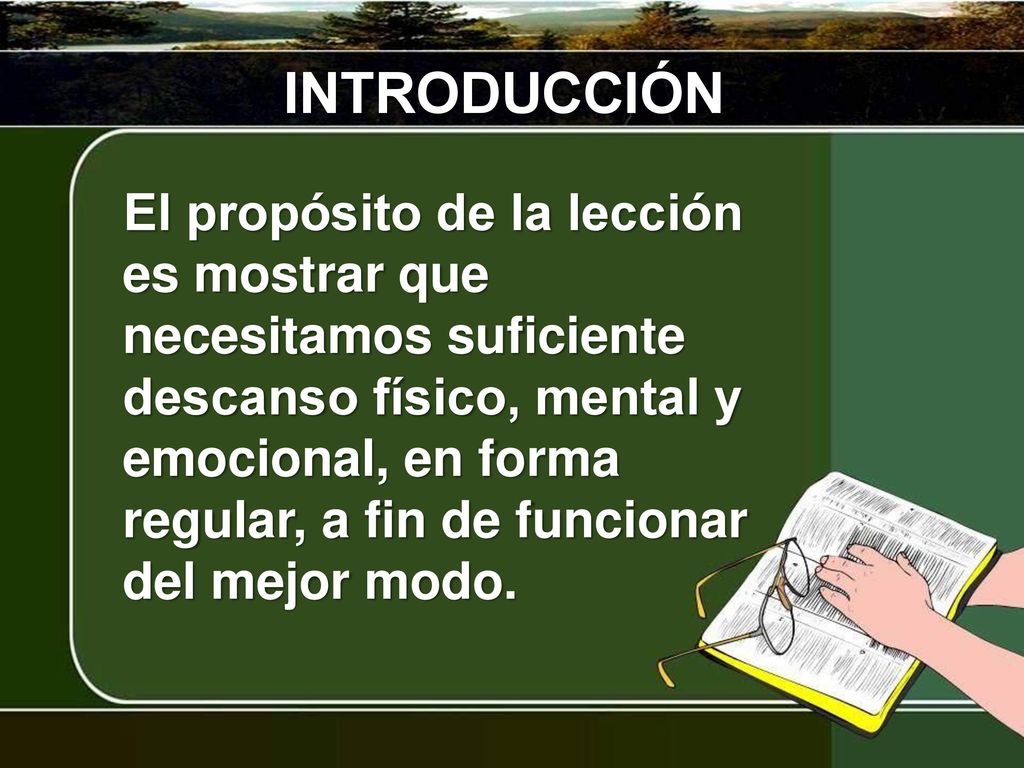 INTRODUCCIÓN

El propósito de la lección es mostrar que necesitamos suficiente descanso físico, mental y emocional, en forma regular, a fin de funcionar del mejor modo.